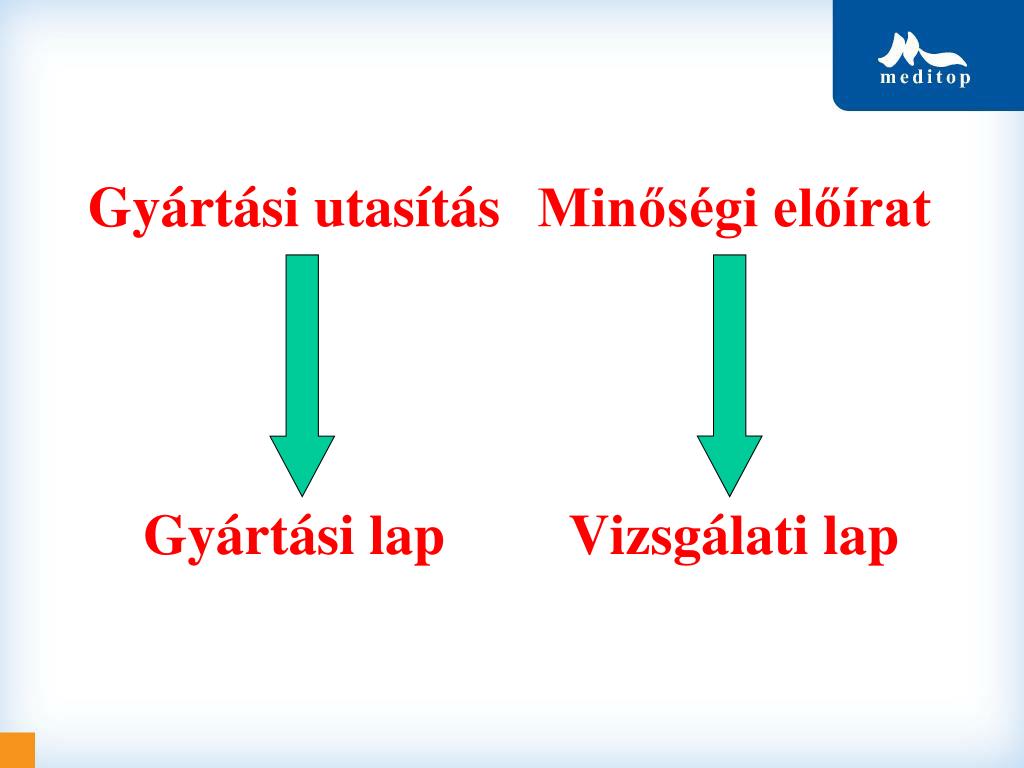 meditop

Gyártási utasítás Minőségi előírat

Gyártási lap Vizsgálati lap